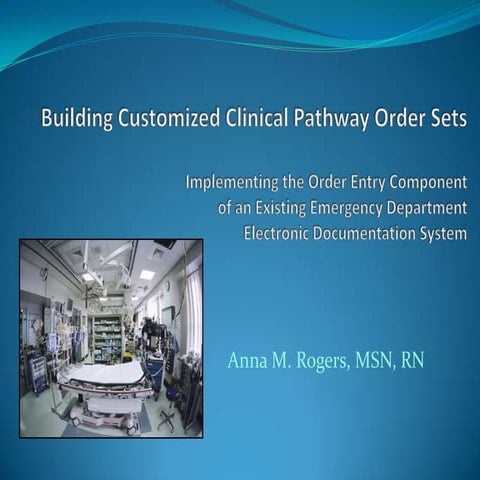 Building Customized Clinical Pathway Order Sets

Implementing the Order Entry Component of an Existing Emergency Department Electronic Documentation System

Anna M. Rogers, MSN, RN